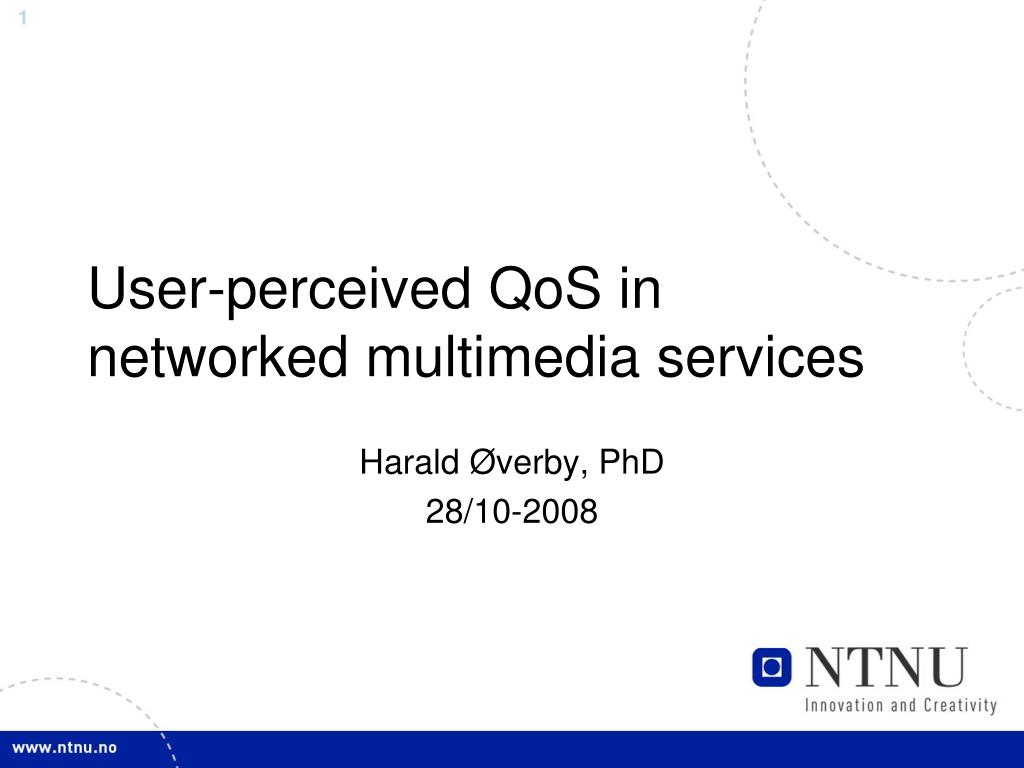 1

User-perceived QoS in networked multimedia services

Harald Øverby, PhD
28/10-2008

NTNU
Innovation and Creativity

www.ntnu.no